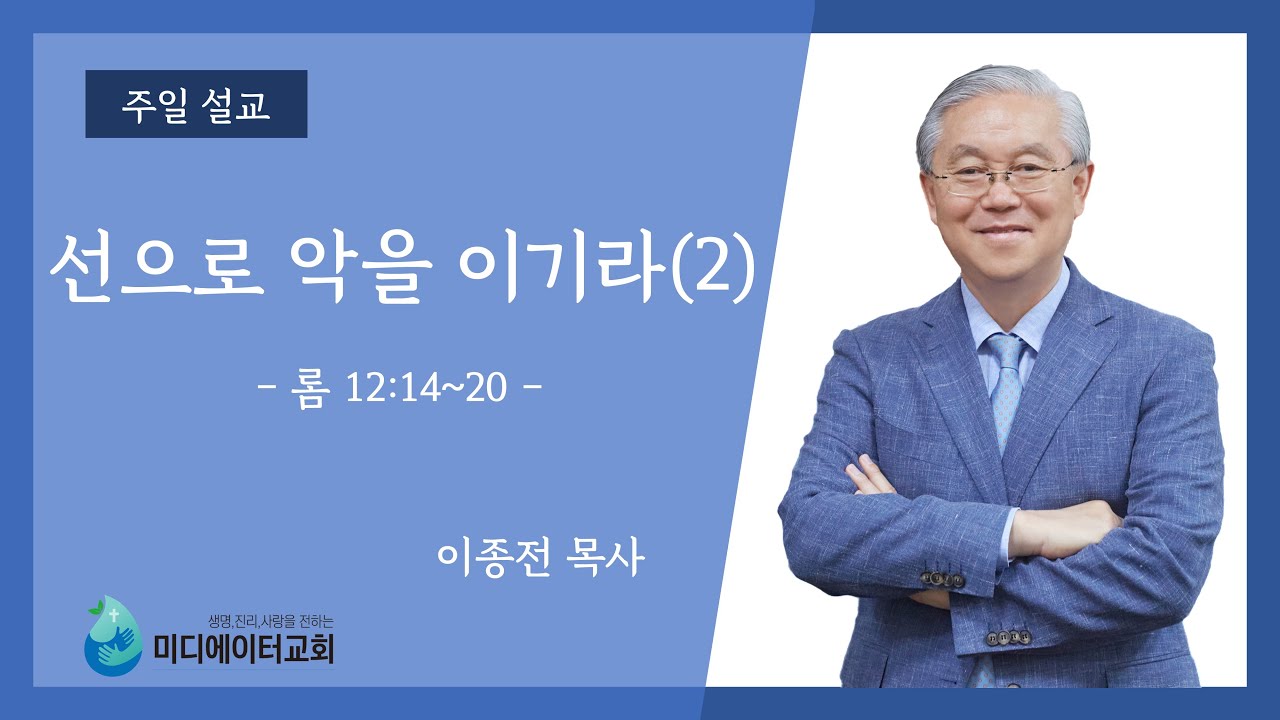 주일 설교

선으로 악을 이기라(2)

- 롬 12:14~20 -

이종전 목사

생명,진리,사랑을 전하는
미디에이터교회